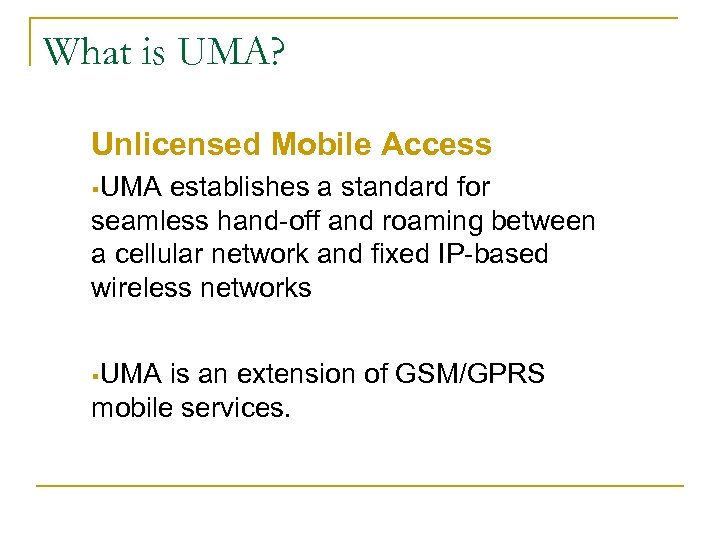 What is UMA?

Unlicensed Mobile Access

▪UMA establishes a standard for seamless hand-off and roaming between a cellular network and fixed IP-based wireless networks

▪UMA is an extension of GSM/GPRS mobile services.